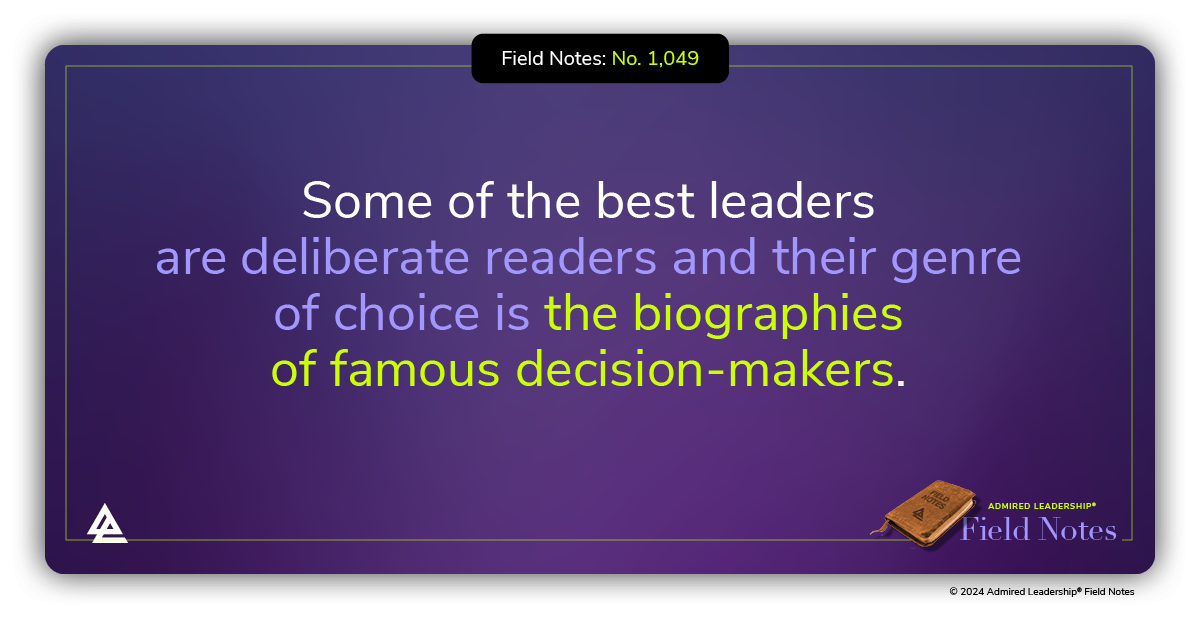 Field Notes: No. 1,049

Some of the best leaders are deliberate readers and their genre of choice is the biographies of famous decision-makers.

FIELD NOTES

ADMIRED LEADERSHIP®
Field Notes

© 2024 Admired Leadership® Field Notes